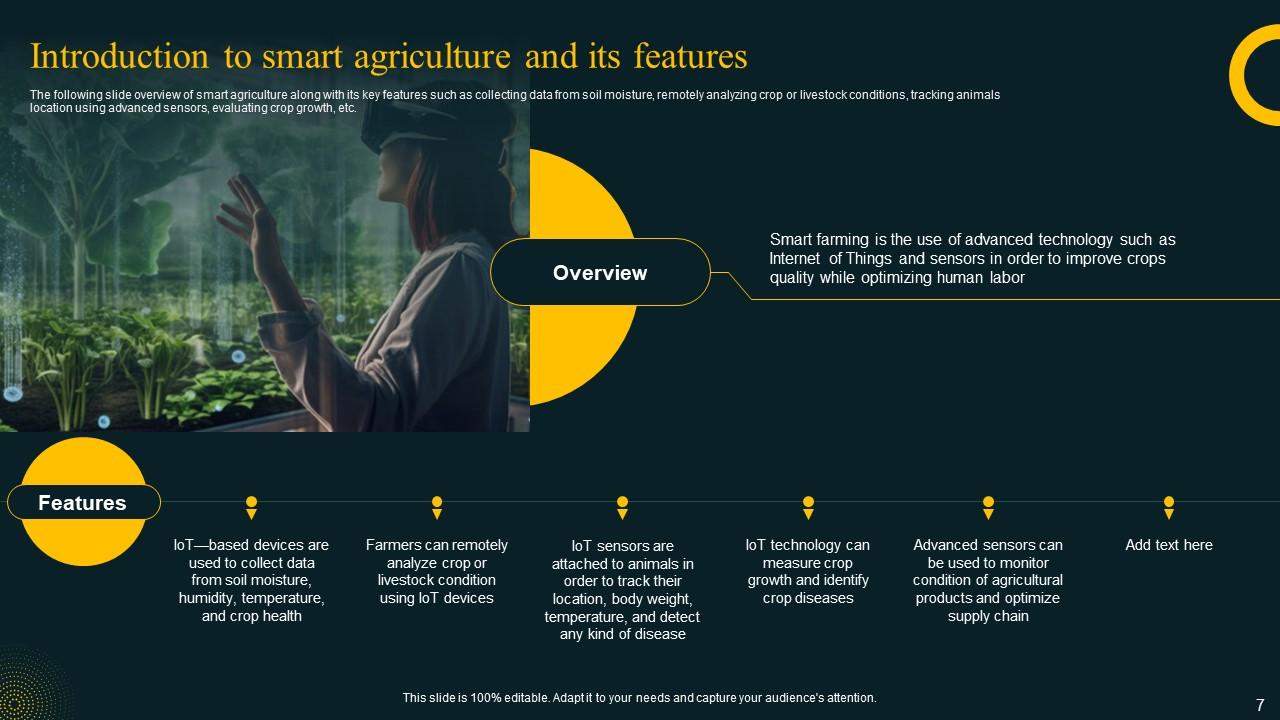 Introduction to smart agriculture and its features

The following slide overview of smart agriculture along with its key features such as collecting data from soil moisture, remotely analyzing crop or livestock conditions, tracking animals location using advanced sensors, evaluating crop growth, etc.

Overview

Smart farming is the use of advanced technology such as Internet of Things and sensors in order to improve crops quality while optimizing human labor

Features

IoT—based devices are used to collect data from soil moisture, humidity, temperature, and crop health

Farmers can remotely analyze crop or livestock condition using IoT devices

IoT sensors are attached to animals in order to track their location, body weight, temperature, and detect any kind of disease

IoT technology can measure crop growth and identify crop diseases

Advanced sensors can be used to monitor condition of agricultural products and optimize supply chain

Add text here

This slide is 100% editable. Adapt it to your needs and capture your audience's attention.

7